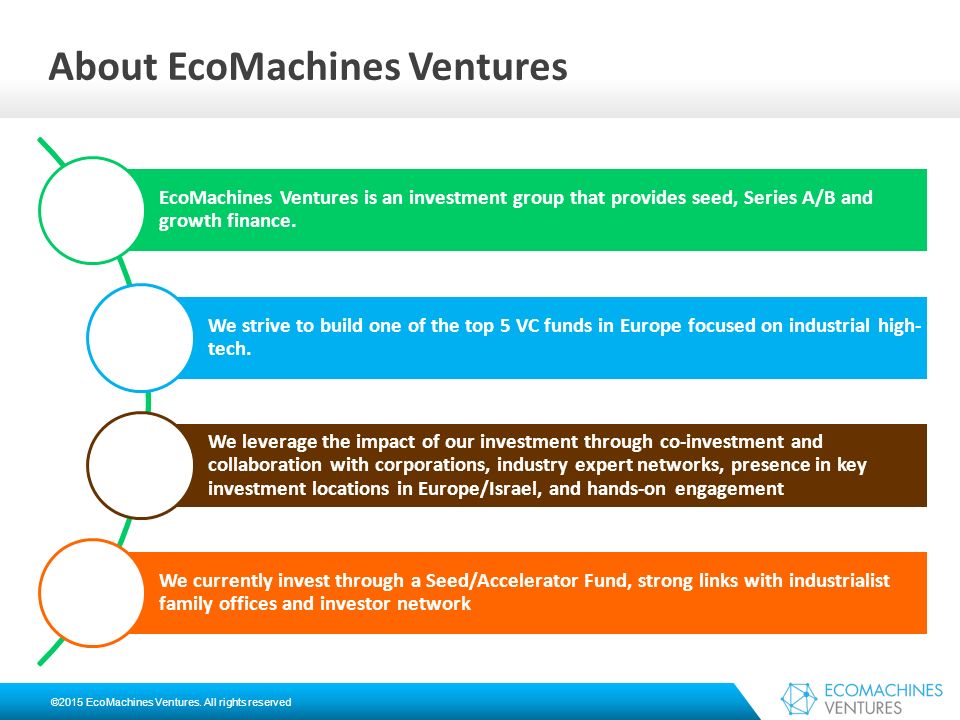 About EcoMachines Ventures

EcoMachines Ventures is an investment group that provides seed, Series A/B and growth finance.

We strive to build one of the top 5 VC funds in Europe focused on industrial high-tech.

We leverage the impact of our investment through co-investment and collaboration with corporations, industry expert networks, presence in key investment locations in Europe/Israel, and hands-on engagement

We currently invest through a Seed/Accelerator Fund, strong links with industrialist family offices and investor network

©2015 EcoMachines Ventures. All rights reserved

ECOMACHINES VENTURES